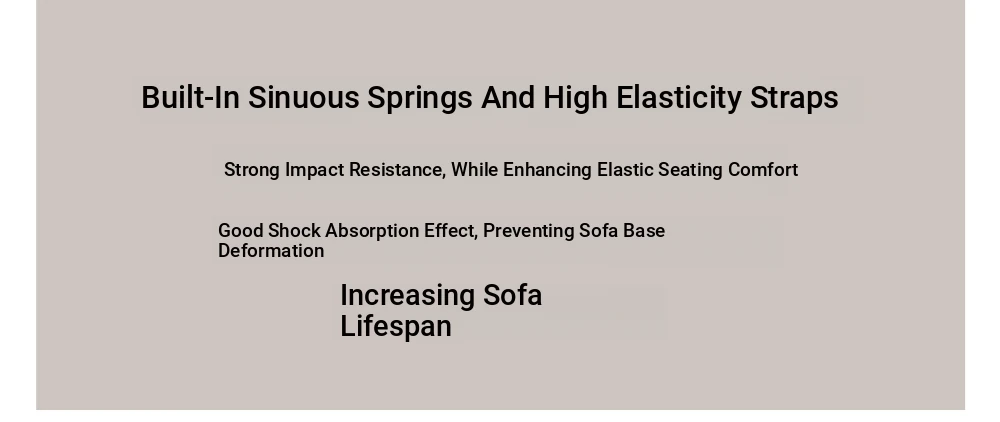 Built-In Sinuous Springs And High Elasticity Straps

Strong Impact Resistance, While Enhancing Elastic Seating Comfort

Good Shock Absorption Effect, Preventing Sofa Base Deformation

Increasing Sofa Lifespan